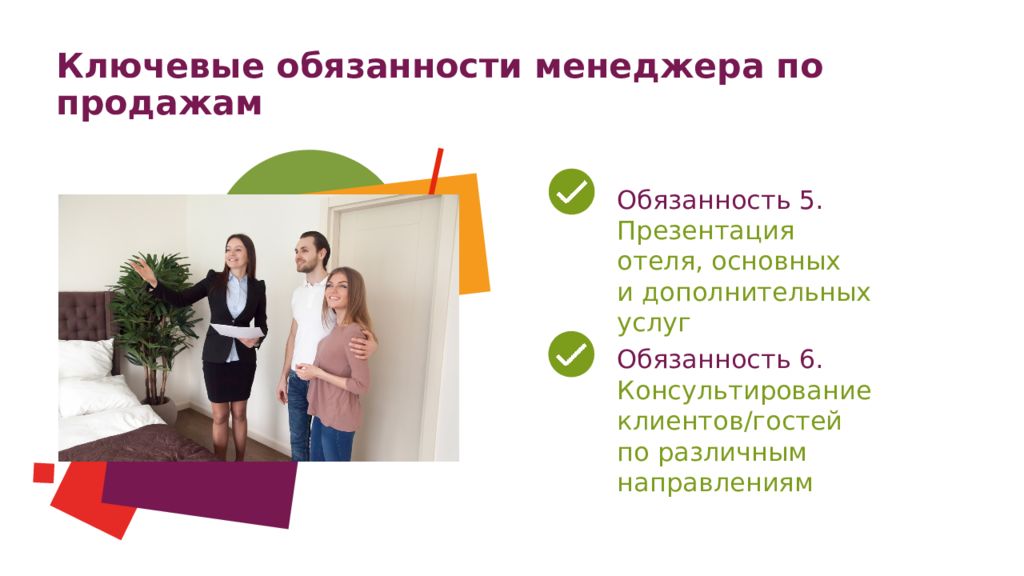 Ключевые обязанности менеджера по продажам

Обязанность 5.
Презентация отеля, основных и дополнительных услуг

Обязанность 6.
Консультирование клиентов/гостей по различным направлениям